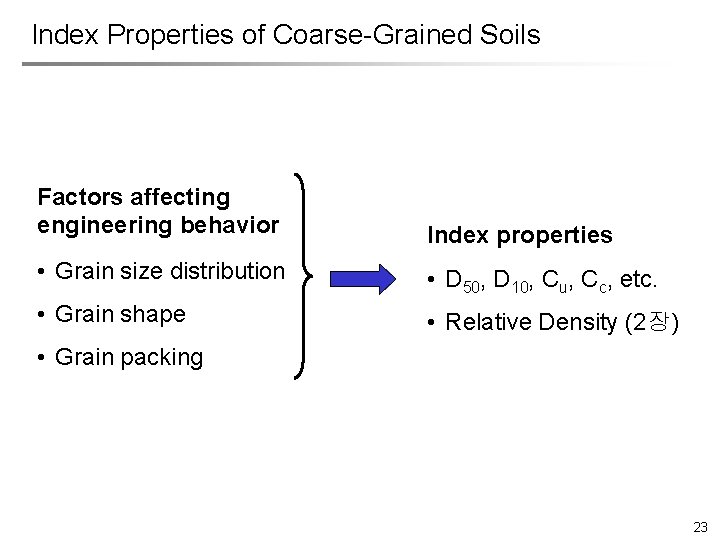 Index Properties of Coarse-Grained Soils

Factors affecting engineering behavior

• Grain size distribution
• Grain shape
• Grain packing

Index properties

• $D_{50}$, $D_{10}$, $C_u$, $C_c$, etc.
• Relative Density (2장)

23